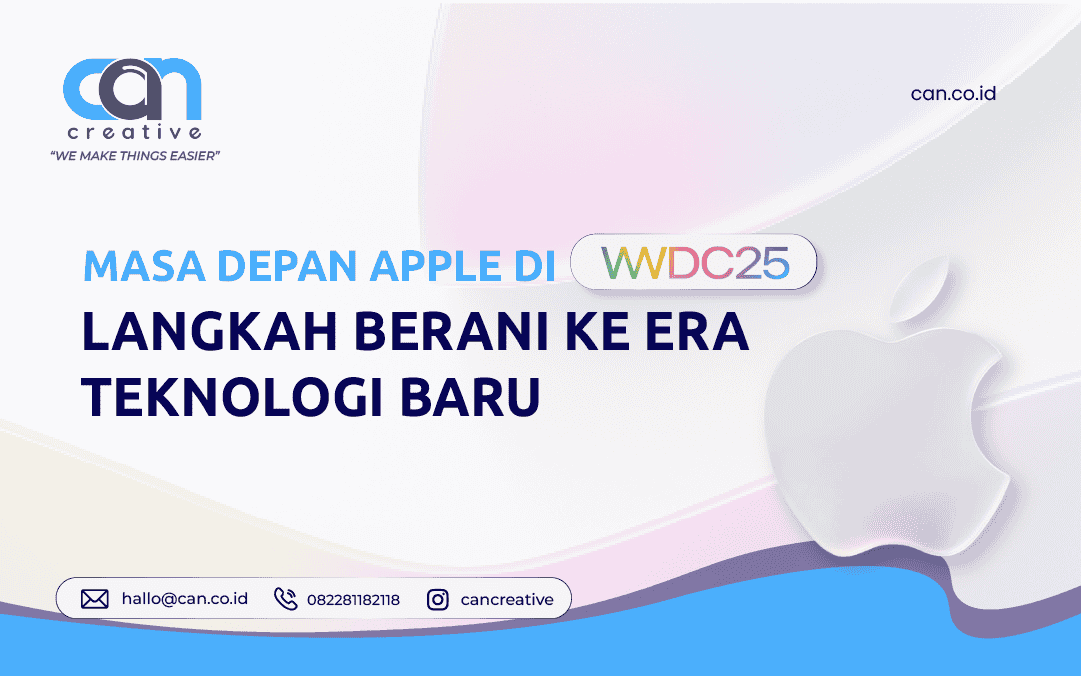 can
creative
"WE MAKE THINGS EASIER"

can.co.id

MASA DEPAN APPLE DI WWDC25
LANGKAH BERANI KE ERA TEKNOLOGI BARU

hallo@can.co.id 082281182118 cancreative